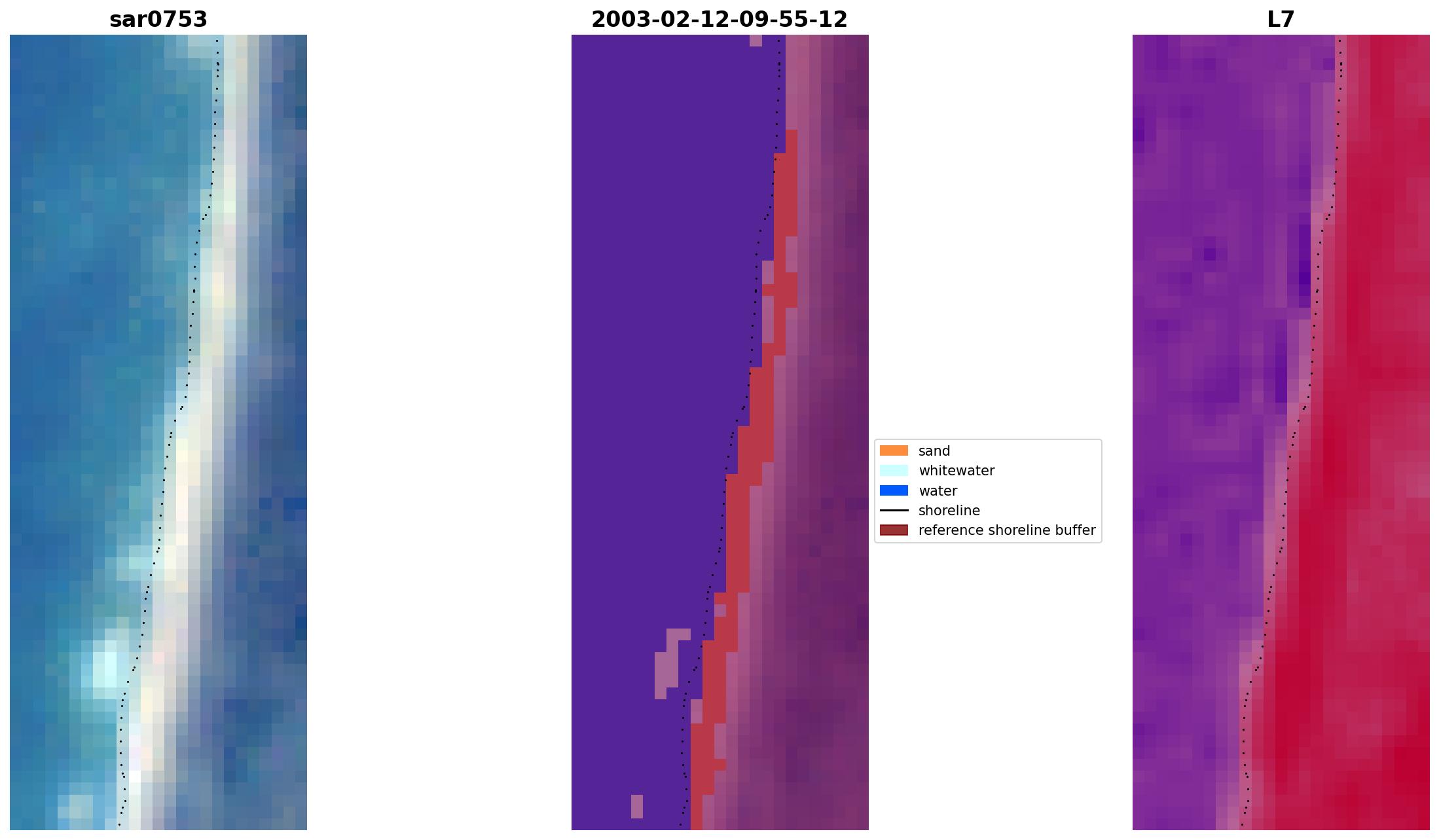 sar0753

2003-02-12-09-55-12

L7

sand
whitewater
water
shoreline
reference shoreline buffer